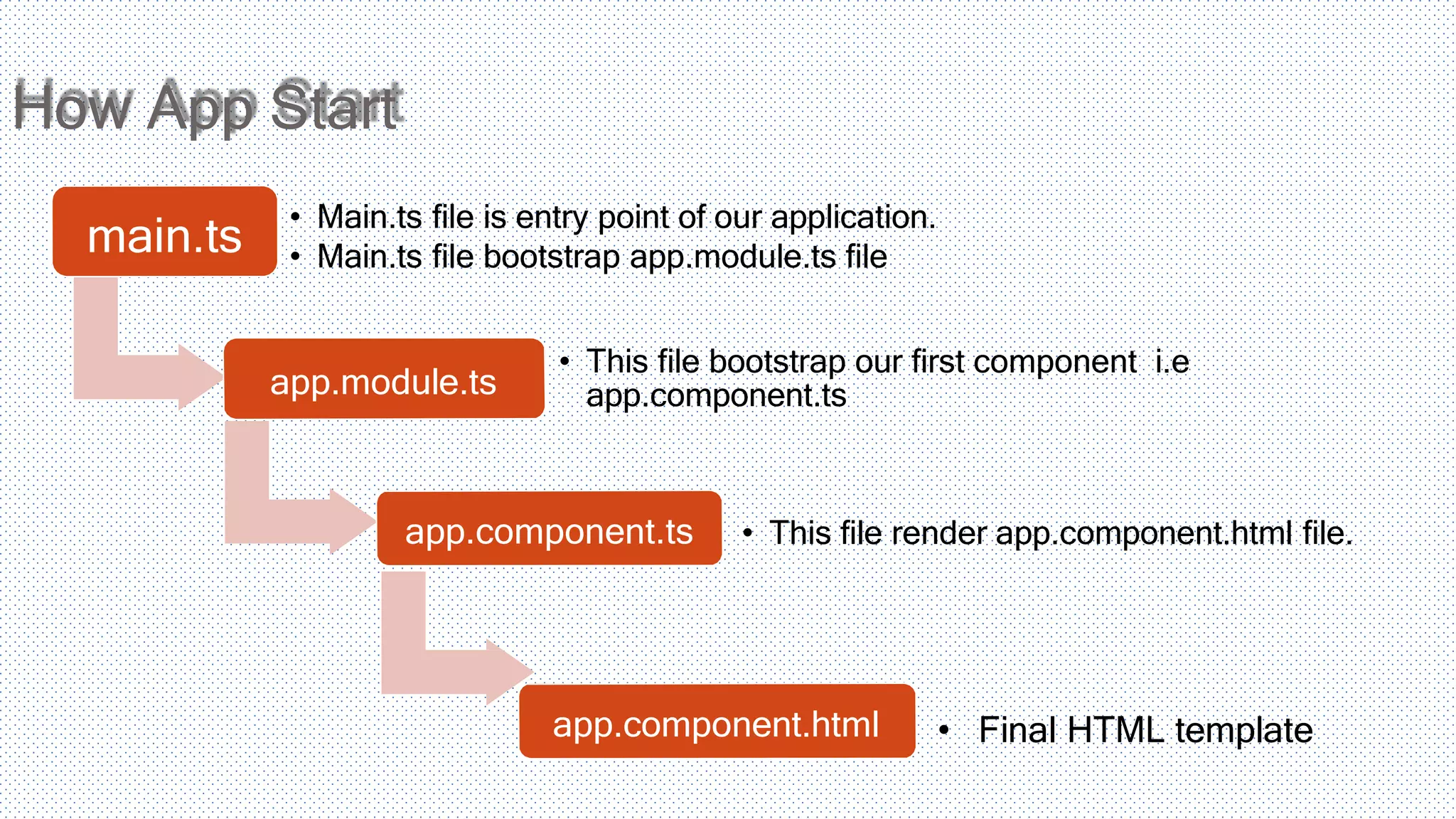 How App Start

main.ts

• Main.ts file is entry point of our application.
• Main.ts file bootstrap app.module.ts file

app.module.ts

• This file bootstrap our first component i.e app.component.ts

app.component.ts

• This file render app.component.html file.

app.component.html

• Final HTML template